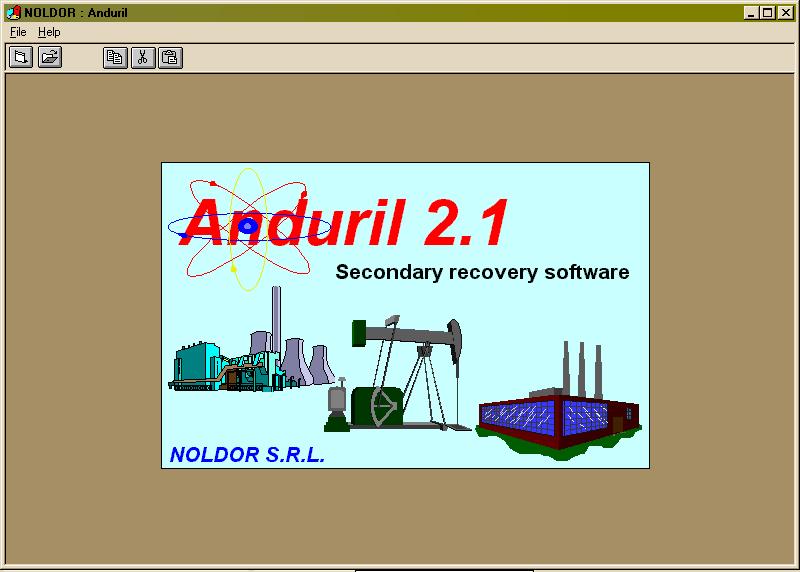 NOLDOR : Anduril

File Help

Anduril 2.1

Secondary recovery software

NOLDOR S.R.L.